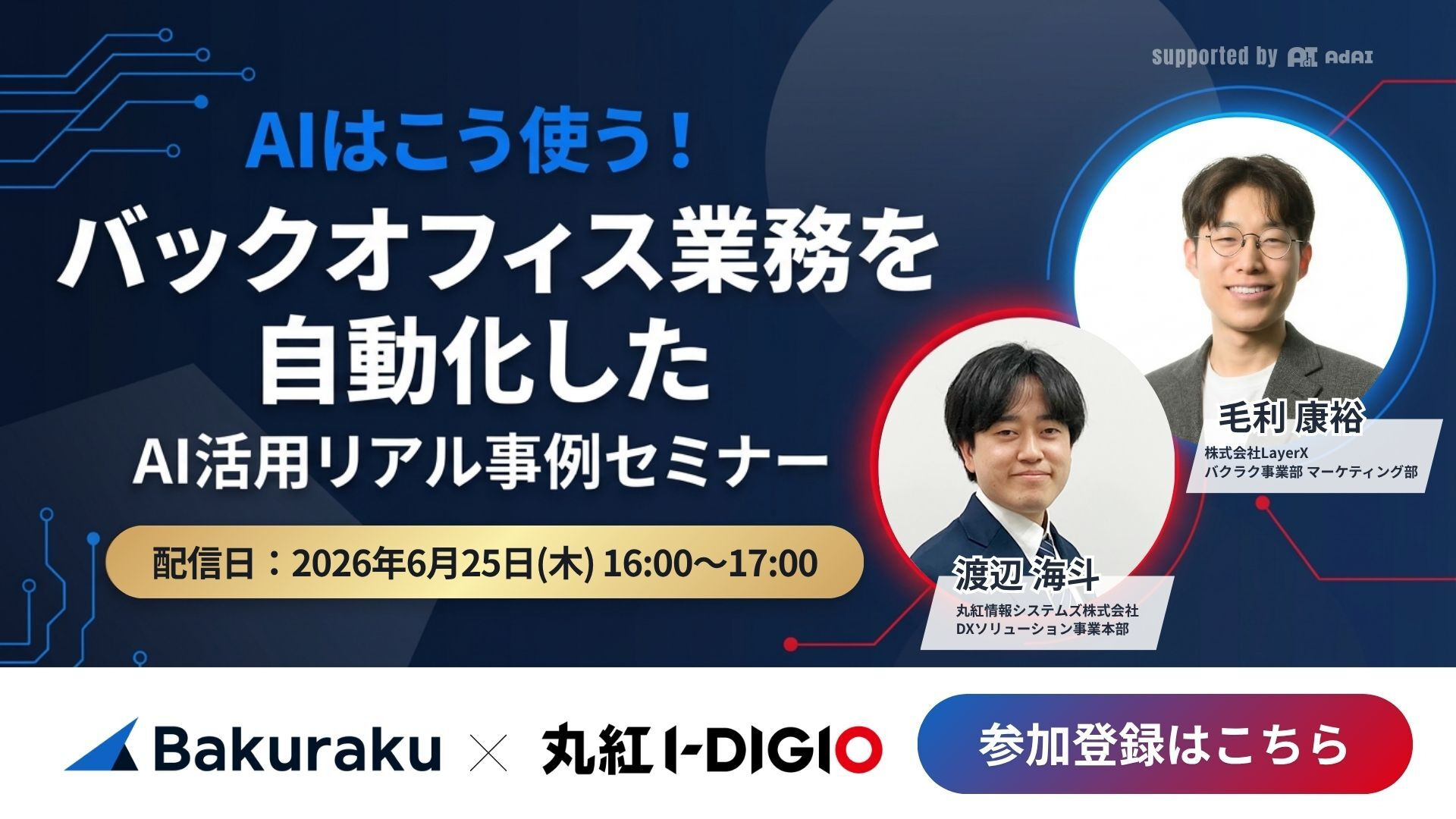 supported by AdAI

AIはこう使う！
バックオフィス業務を自動化した
AI活用リアル事例セミナー

配信日：2026年6月25日(木) 16:00〜17:00

毛利 康裕
株式会社LayerX
バクラク事業部 マーケティング部

渡辺 海斗
丸紅情報システムズ株式会社
DXソリューション事業本部

Bakuraku × 丸紅 I-DIGIO

参加登録はこちら